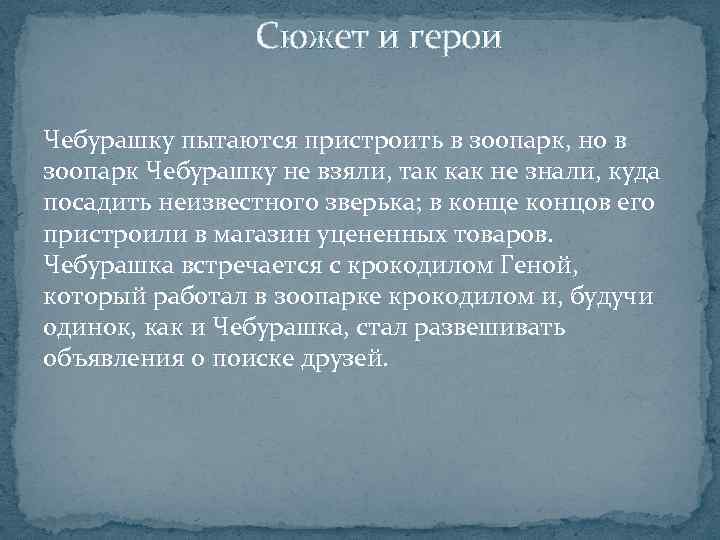 Сюжет и герои

Чебурашку пытаются пристроить в зоопарк, но в зоопарк Чебурашку не взяли, так как не знали, куда посадить неизвестного зверька; в конце концов его пристроили в магазин уцененных товаров. Чебурашка встречается с крокодилом Геной, который работал в зоопарке крокодилом и, будучи одинок, как и Чебурашка, стал развешивать объявления о поиске друзей.